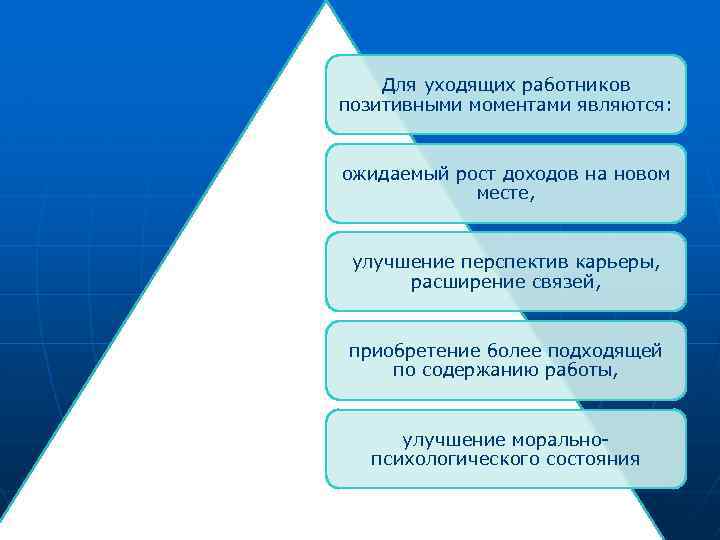 Для уходящих работников позитивными моментами являются:

ожидаемый рост доходов на новом месте,

улучшение перспектив карьеры, расширение связей,

приобретение более подходящей по содержанию работы,

улучшение морально-психологического состояния